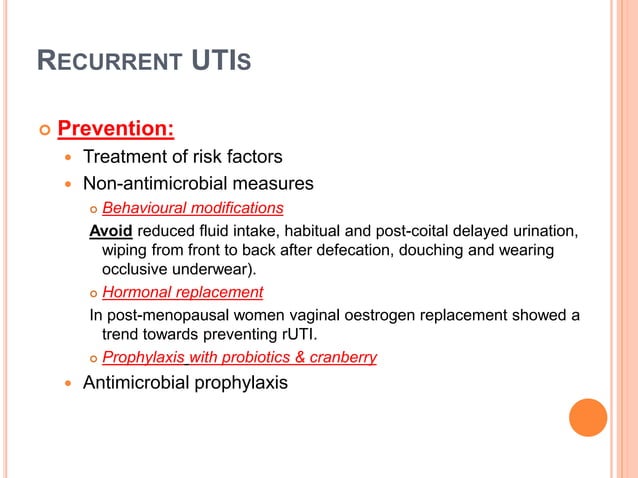 RECURRENT UTIS

Prevention:

Treatment of risk factors

Non-antimicrobial measures

Behavioural modifications

Avoid reduced fluid intake, habitual and post-coital delayed urination, wiping from front to back after defecation, douching and wearing occlusive underwear).

Hormonal replacement

In post-menopausal women vaginal oestrogen replacement showed a trend towards preventing rUTI.

Prophylaxis with probiotics & cranberry

Antimicrobial prophylaxis